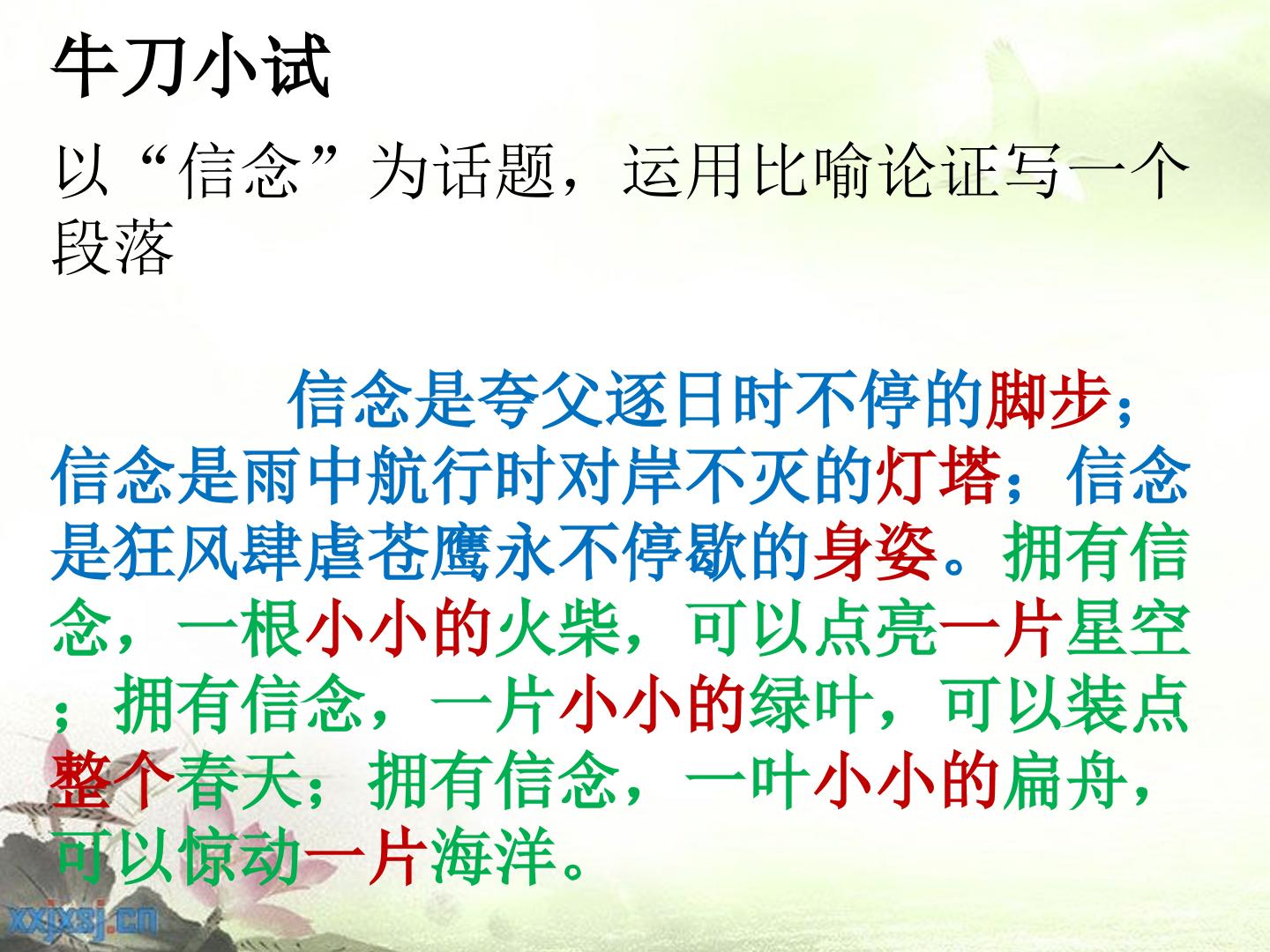 牛刀小试

以“信念”为话题，运用比喻论证写一个段落

信念是夸父逐日时不停的脚步；信念是雨中航行时对岸不灭的灯塔；信念是狂风肆虐苍鹰永不停歇的身姿。拥有信念，一根小小的火柴，可以点亮一片星空；拥有信念，一片小小的绿叶，可以装点整个春天；拥有信念，一叶小小的扁舟，可以惊动一片海洋。

xxjxsj.cn